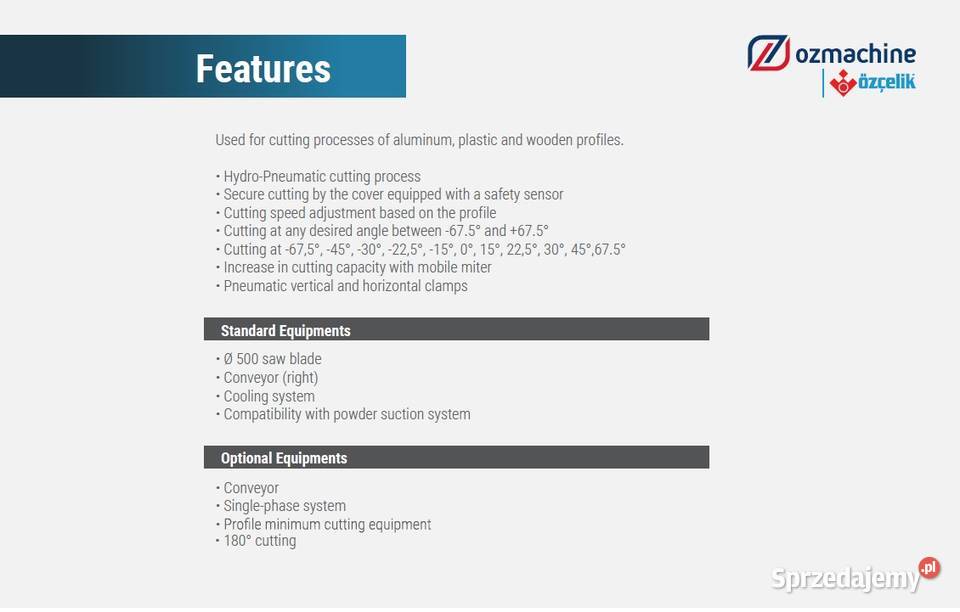 Features

ozmachine
özçelik

Used for cutting processes of aluminum, plastic and wooden profiles.

• Hydro-Pneumatic cutting process
• Secure cutting by the cover equipped with a safety sensor
• Cutting speed adjustment based on the profile
• Cutting at any desired angle between -67.5° and +67.5°
• Cutting at -67,5°, -45°, -30°, -22,5°, -15°, 0°, 15°, 22,5°, 30°, 45°,67.5°
• Increase in cutting capacity with mobile miter
• Pneumatic vertical and horizontal clamps

Standard Equipments

• Ø 500 saw blade
• Conveyor (right)
• Cooling system
• Compatibility with powder suction system

Optional Equipments

• Conveyor
• Single-phase system
• Profile minimum cutting equipment
• 180° cutting

Sprzedajemy.pl